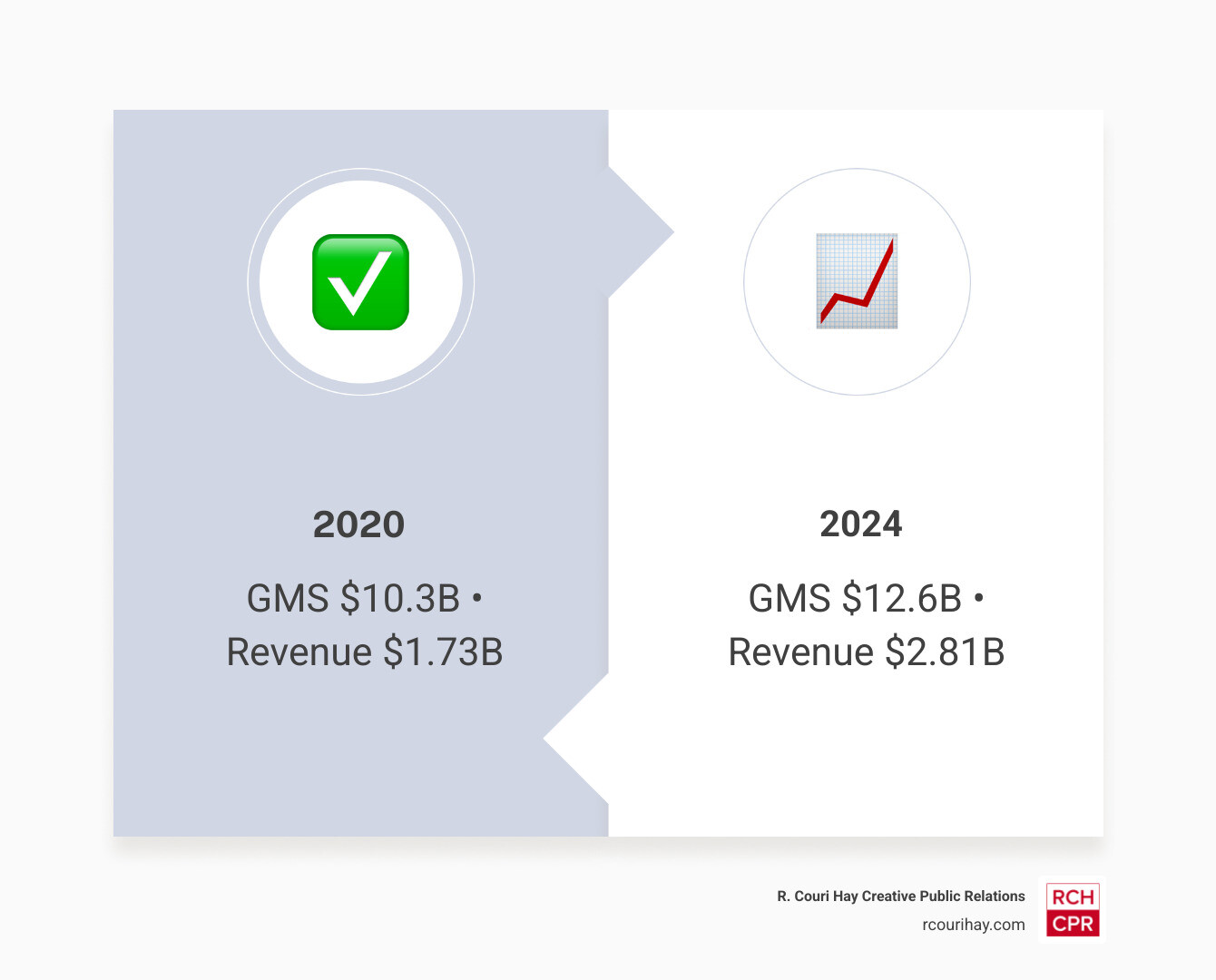 2020

GMS \$10.3B • Revenue \$1.73B

2024

GMS \$12.6B • Revenue \$2.81B

R. Couri Hay Creative Public Relations
rcourihay.com

RCH
CPR